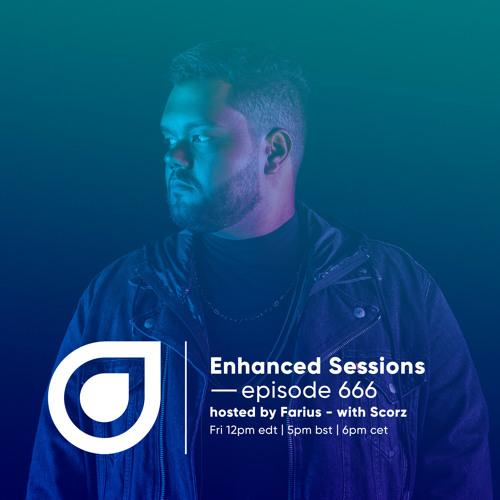 Enhanced Sessions
— episode 666
hosted by Farius - with Scorz
Fri 12pm edt | 5pm bst | 6pm cet